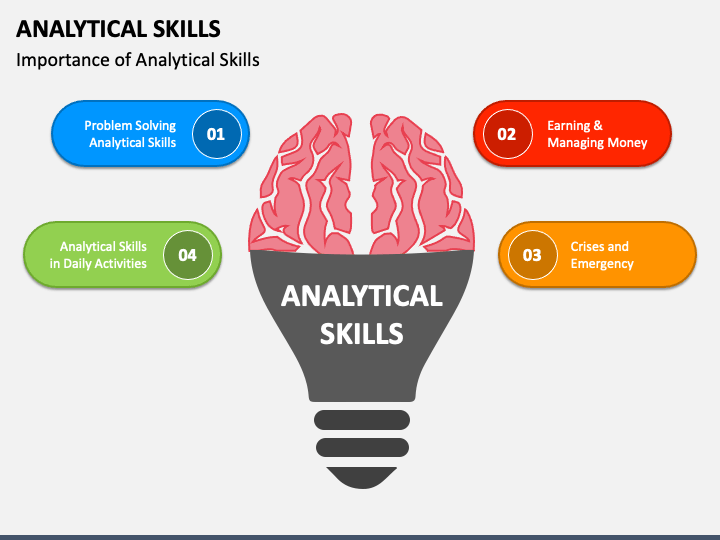 ANALYTICAL SKILLS

Importance of Analytical Skills

Problem Solving Analytical Skills 01

02 Earning & Managing Money

Analytical Skills in Daily Activities 04

03 Crises and Emergency

ANALYTICAL SKILLS